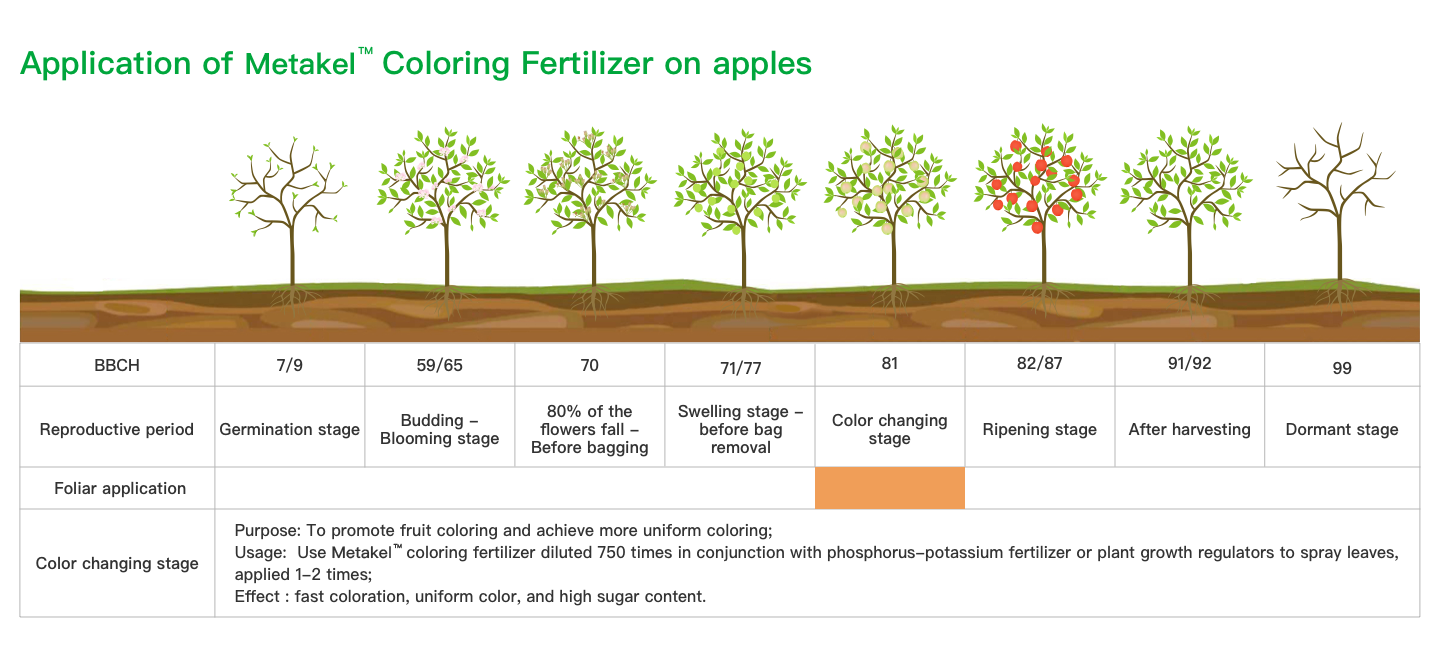 Application of Metakel™ Coloring Fertilizer on apples

| BBCH | 7/9 | 59/65 | 70 | 71/77 | 81 | 82/87 | 91/92 | 99 |
|---|---|---|---|---|---|---|---|---|
| Reproductive period | Germination stage | Budding – Blooming stage | 80% of the flowers fall – Before bagging | Swelling stage – before bag removal | Color changing stage | Ripening stage | After harvesting | Dormant stage |
| Foliar application | | | | | | | | |
| Color changing stage | Purpose: To promote fruit coloring and achieve more uniform coloring; Usage: Use Metakel™ coloring fertilizer diluted 750 times in conjunction with phosphorus–potassium fertilizer or plant growth regulators to spray leaves, applied 1–2 times; Effect : fast coloration, uniform color, and high sugar content. | | | | | | | |